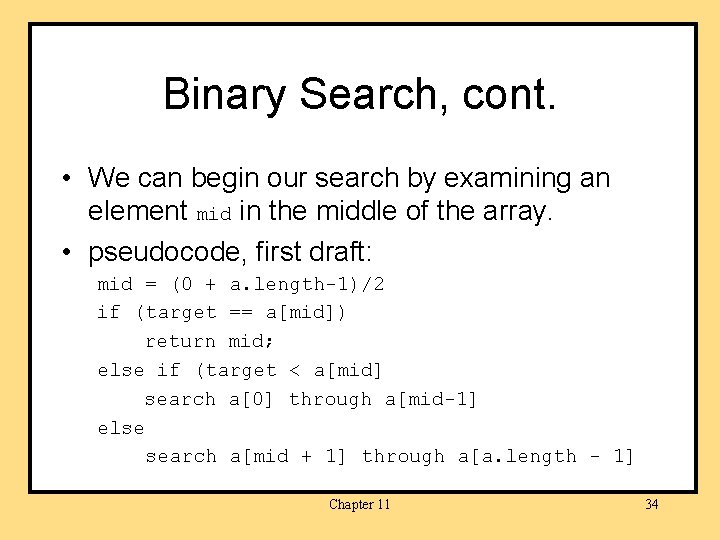 Binary Search, cont.

• We can begin our search by examining an element mid in the middle of the array.

• pseudocode, first draft:

mid = (0 + a.length-1)/2
if (target == a[mid])
    return mid;
else if (target < a[mid]
    search a[0] through a[mid-1]
else
    search a[mid + 1] through a[a.length - 1]

Chapter 11

34